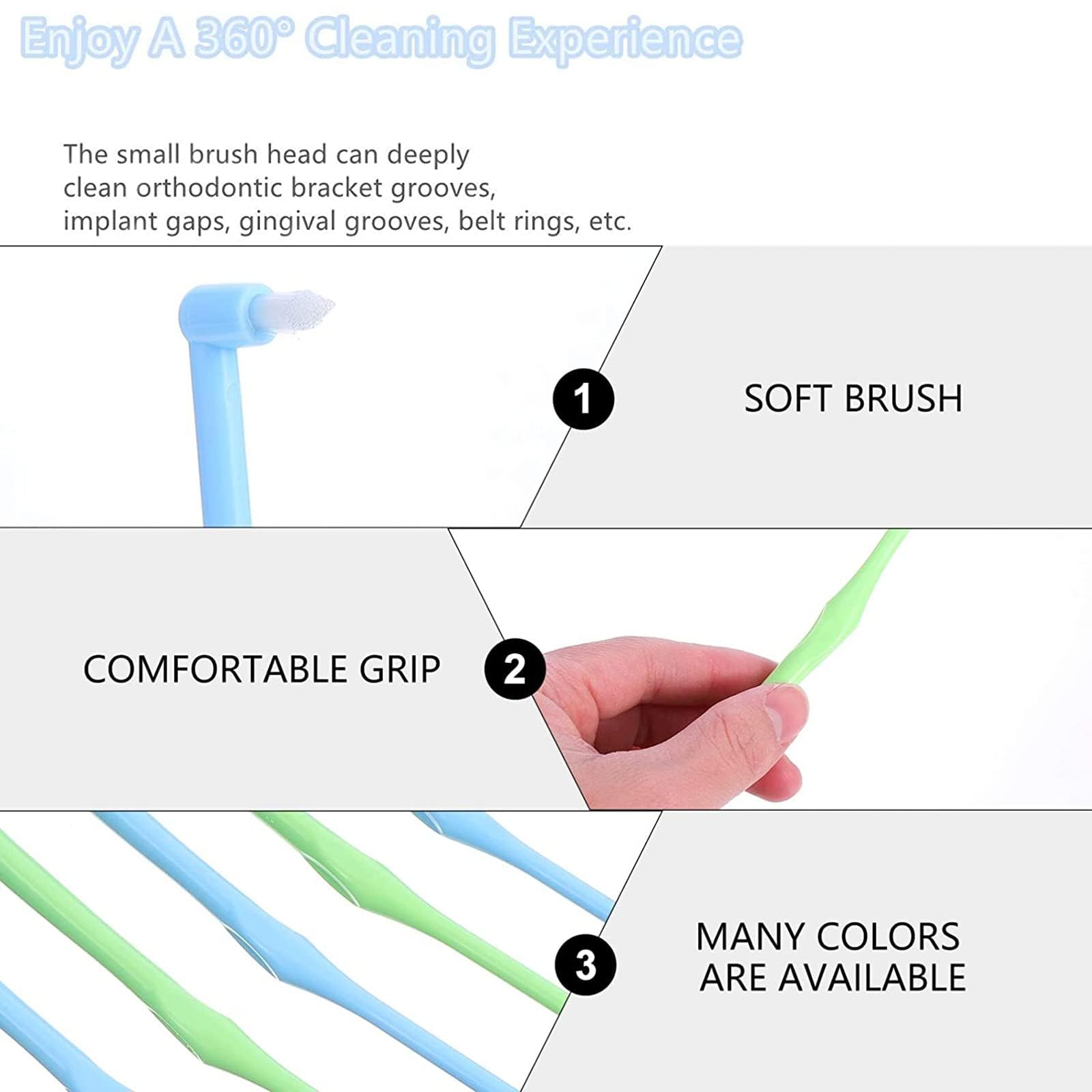 Enjoy A 360° Cleaning Experience

The small brush head can deeply clean orthodontic bracket grooves, implant gaps, gingival grooves, belt rings, etc.

1

SOFT BRUSH

COMFORTABLE GRIP

2

3

MANY COLORS
ARE AVAILABLE